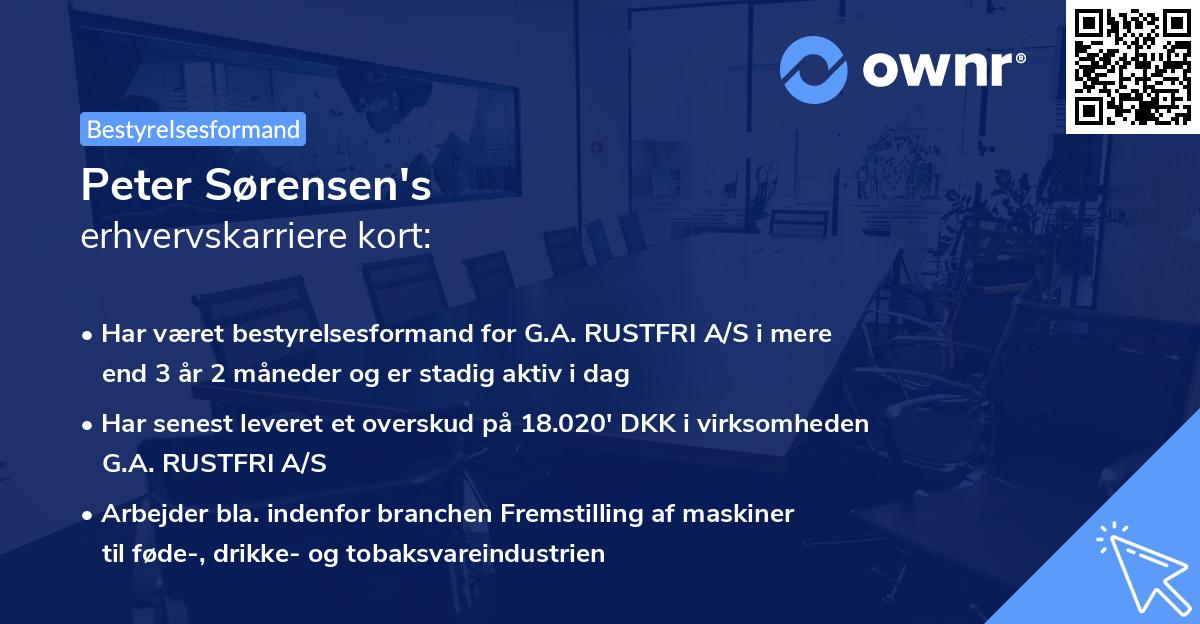 ownr®

Bestyrelsesformand

Peter Sørensen's
erhvervskarriere kort:

• Har været bestyrelsesformand for G.A. RUSTFRI A/S i mere end 3 år 2 måneder og er stadig aktiv i dag

• Har senest leveret et overskud på 18.020' DKK i virksomheden G.A. RUSTFRI A/S

• Arbejder bla. indenfor branchen Fremstilling af maskiner til føde-, drikke- og tobaksvareindustrien